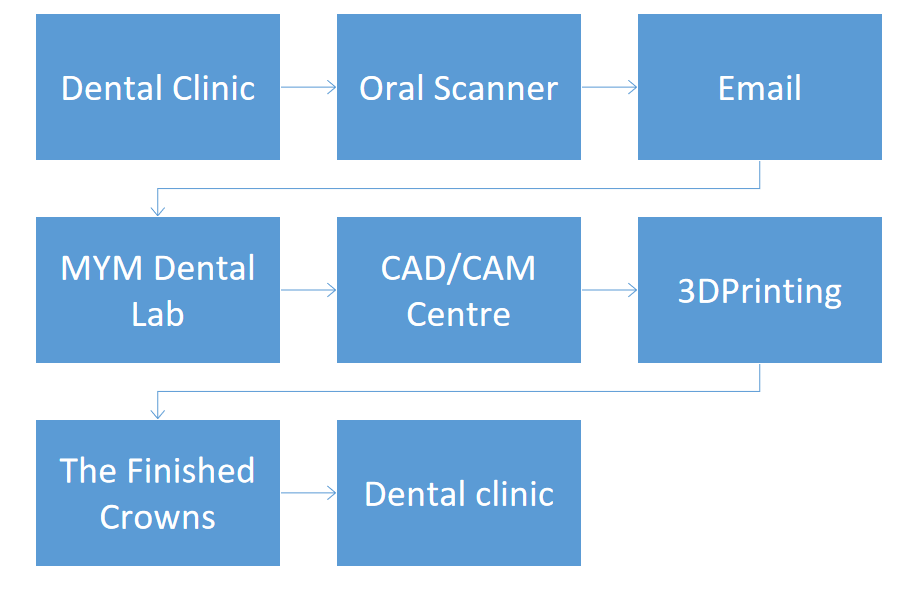 Dental Clinic

Oral Scanner

Email

MYM Dental Lab

CAD/CAM Centre

3DPrinting

The Finished Crowns

Dental clinic